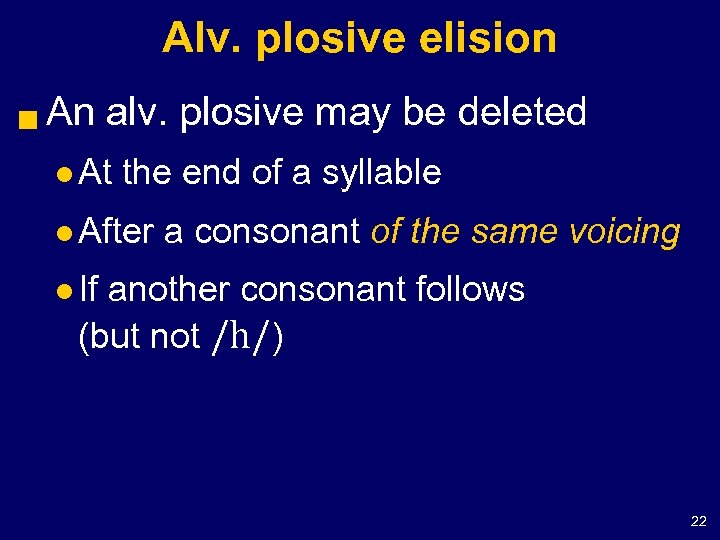 Alv. plosive elision

An alv. plosive may be deleted

At the end of a syllable

After a consonant of the same voicing

If another consonant follows (but not /h/)

22